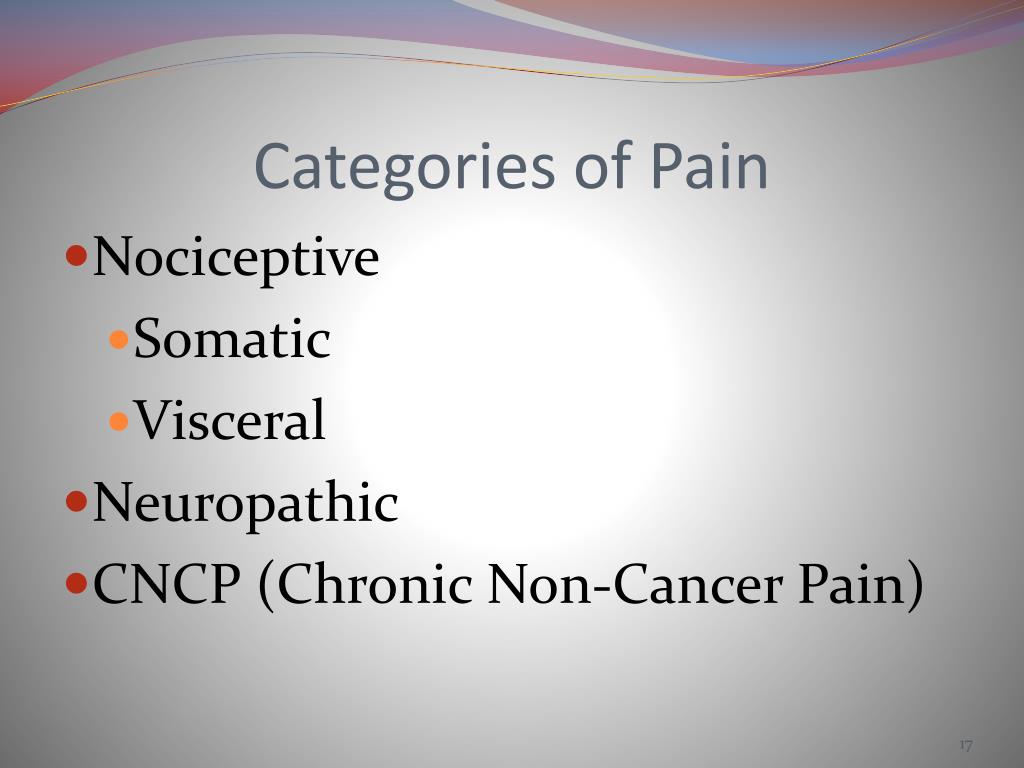 Categories of Pain

- Nociceptive
  - Somatic
  - Visceral
- Neuropathic
- CNCP (Chronic Non-Cancer Pain)

17